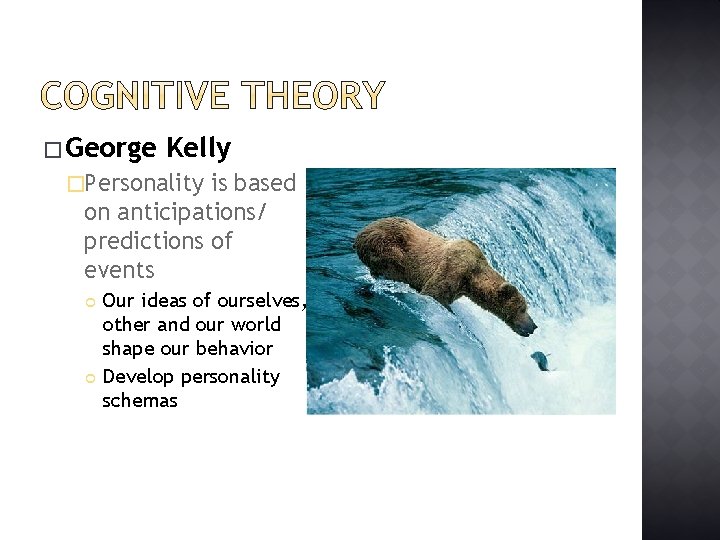 COGNITIVE THEORY

George Kelly

Personality is based on anticipations/ predictions of events

Our ideas of ourselves, other and our world shape our behavior

Develop personality schemas